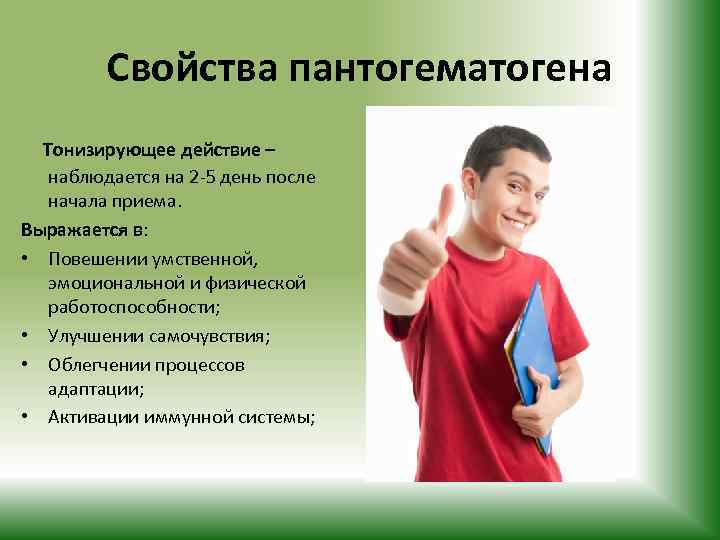 Свойства пантогематогена

Тонизирующее действие – наблюдается на 2-5 день после начала приема.

Выражается в:

• Повешении умственной, эмоциональной и физической работоспособности;
• Улучшении самочувствия;
• Облегчении процессов адаптации;
• Активации иммунной системы;